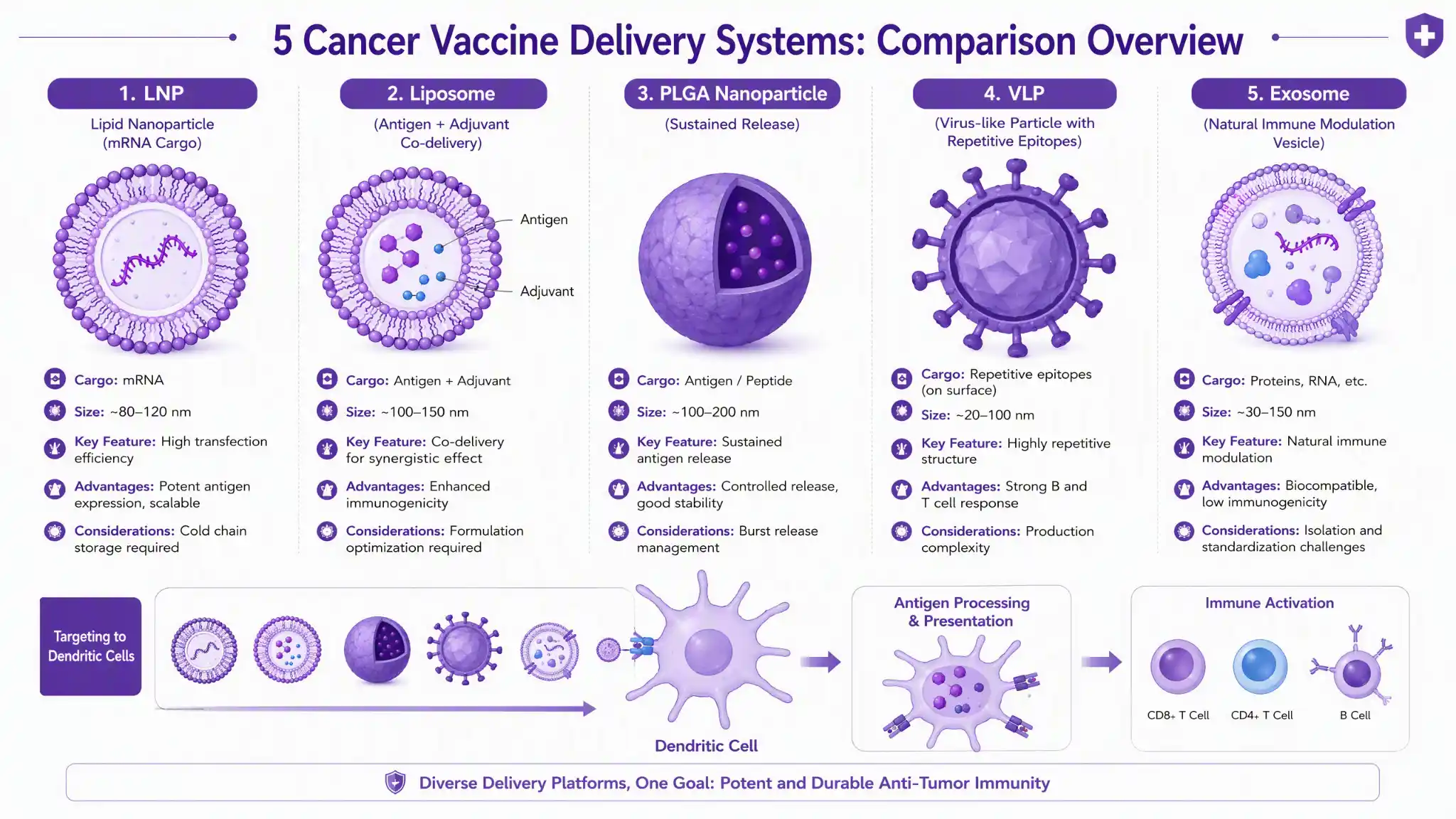 5 Cancer Vaccine Delivery Systems: Comparison Overview

1. LNP

Lipid Nanoparticle (mRNA Cargo)

Cargo: mRNA

Size: ~80–120 nm

Key Feature: High transfection efficiency

Advantages: Potent antigen expression, scalable

Considerations: Cold chain storage required

2. Liposome

(Antigen + Adjuvant Co-delivery)

Antigen

Adjuvant

Cargo: Antigen + Adjuvant

Size: ~100–150 nm

Key Feature: Co-delivery for synergistic effect

Advantages: Enhanced immunogenicity

Considerations: Formulation optimization required

3. PLGA Nanoparticle

(Sustained Release)

Cargo: Antigen / Peptide

Size: ~100–200 nm

Key Feature: Sustained antigen release

Advantages: Controlled release, good stability

Considerations: Burst release management

4. VLP

(Virus-like Particle with Repetitive Epitopes)

Cargo: Repetitive epitopes (on surface)

Size: ~20–100 nm

Key Feature: Highly repetitive structure

Advantages: Strong B and T cell response

Considerations: Production complexity

5. Exosome

(Natural Immune Modulation Vesicle)

Cargo: Proteins, RNA, etc.

Size: ~30–150 nm

Key Feature: Natural immune modulation

Advantages: Biocompatible, low immunogenicity

Considerations: Isolation and standardization challenges

Targeting to Dendritic Cells

Dendritic Cell

Antigen Processing & Presentation

Immune Activation

CD8+ T Cell

CD4+ T Cell

B Cell

Diverse Delivery Platforms, One Goal: Potent and Durable Anti-Tumor Immunity